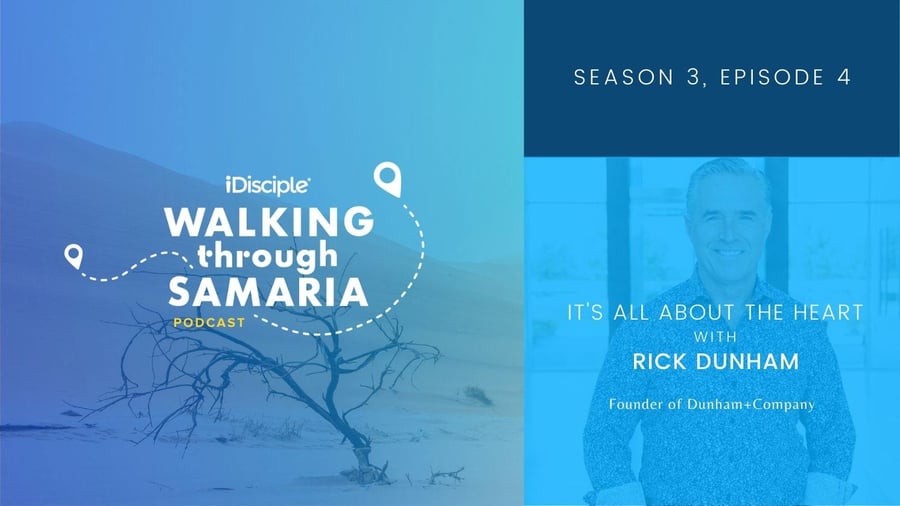 iDisciple
WALKING through SAMARIA
PODCAST

SEASON 3, EPISODE 4

IT'S ALL ABOUT THE HEART
WITH
RICK DUNHAM

Founder of Dunham+Company